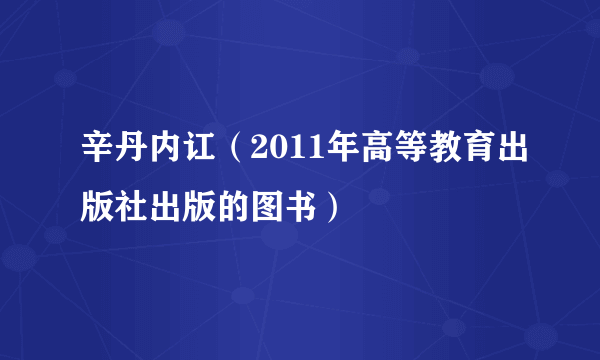 辛丹内讧（2011年高等教育出版社出版的图书）